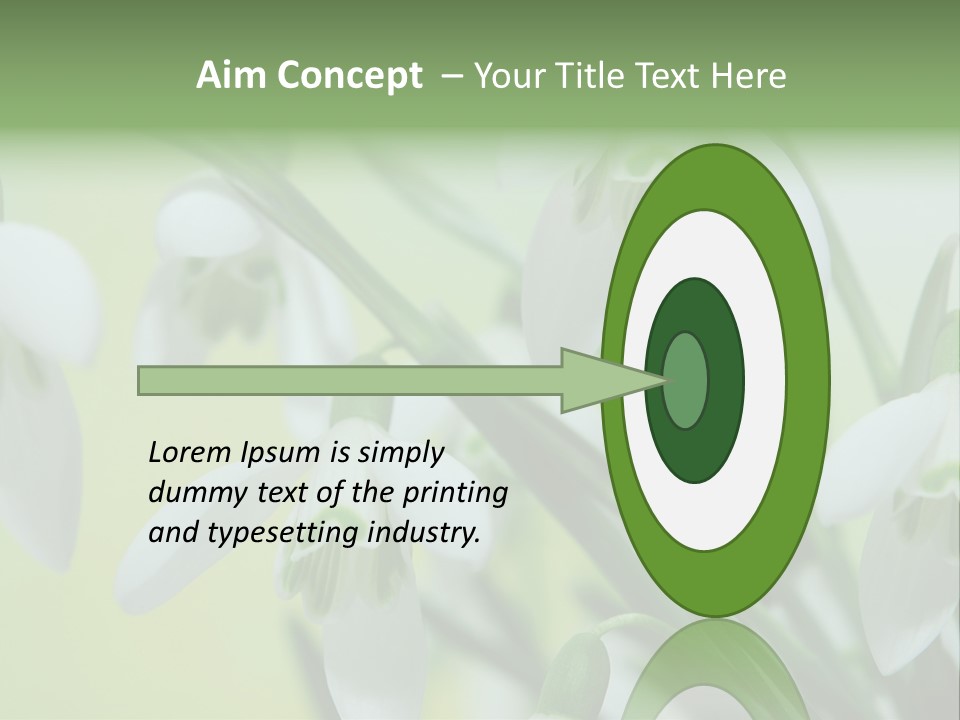 Aim Concept – Your Title Text Here

Lorem Ipsum is simply dummy text of the printing and typesetting industry.